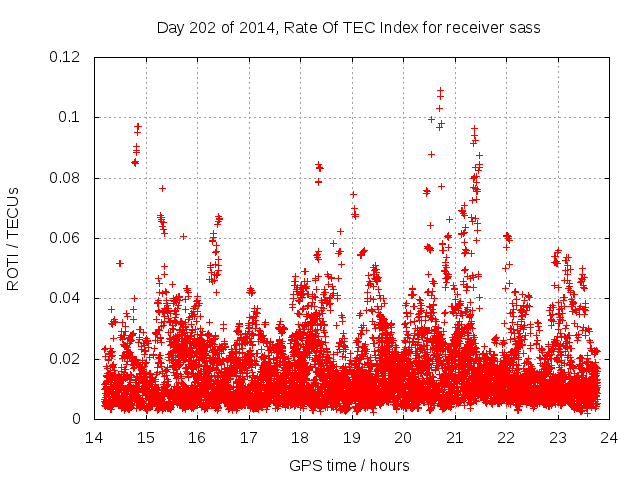 Day 202 of 2014, Rate Of TEC Index for receiver sass

ROTI / TECUs

0.12
0.1
0.08
0.06
0.04
0.02
0

14 15 16 17 18 19 20 21 22 23 24

GPS time / hours